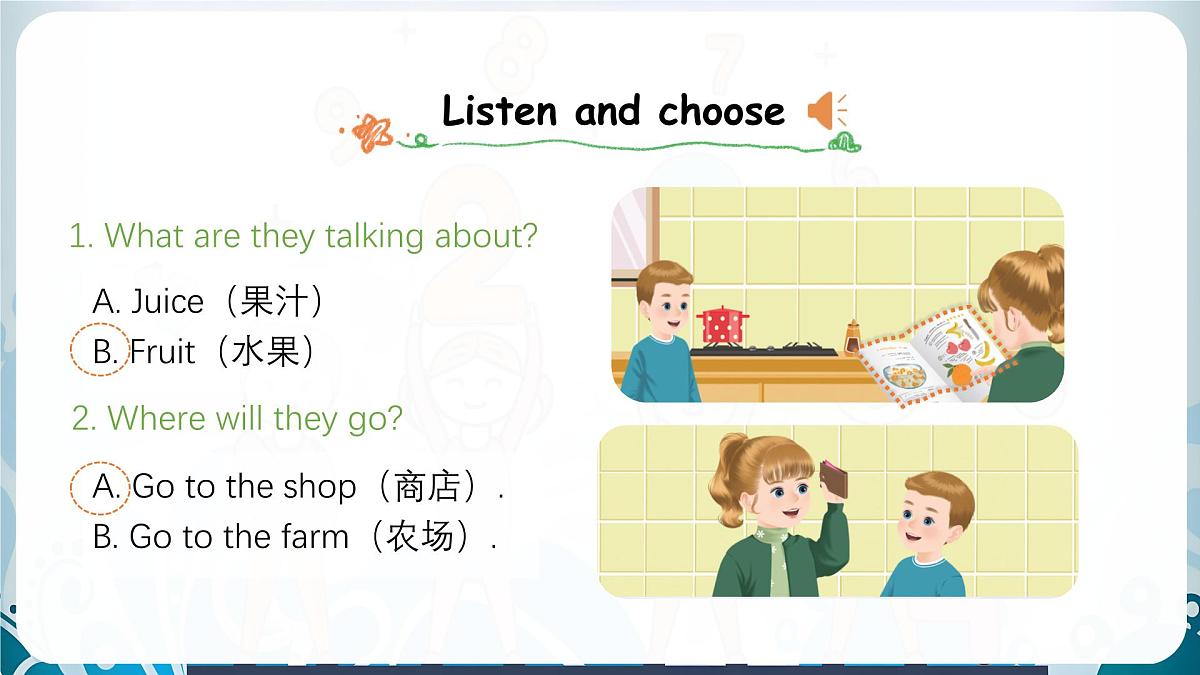 Listen and choose

1. What are they talking about?

A. Juice（果汁）
B. Fruit（水果）

2. Where will they go?

A. Go to the shop（商店）.
B. Go to the farm（农场）.